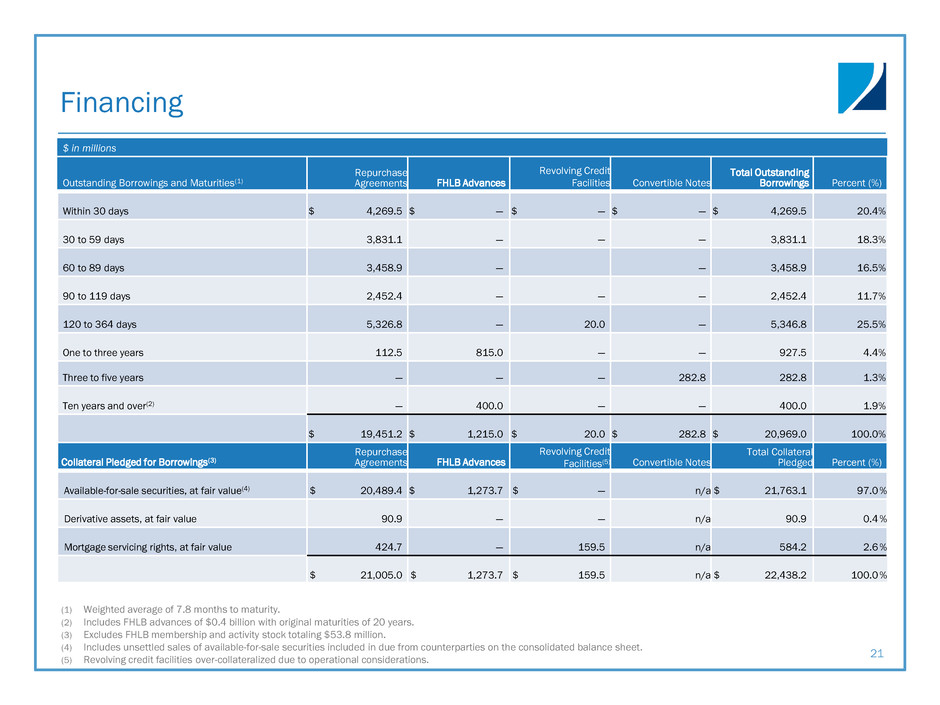 Financing

$ in millions

| Outstanding Borrowings and Maturities$^{(1)}$ | Repurchase Agreements | FHLB Advances | Revolving Credit Facilities | Convertible Notes | Total Outstanding Borrowings | Percent (%) |
|---|---|---|---|---|---|---|
| Within 30 days | $ 4,269.5 | $ — | $ — | $ — | $ 4,269.5 | 20.4% |
| 30 to 59 days | 3,831.1 | — | — | — | 3,831.1 | 18.3% |
| 60 to 89 days | 3,458.9 | — | | — | 3,458.9 | 16.5% |
| 90 to 119 days | 2,452.4 | — | — | — | 2,452.4 | 11.7% |
| 120 to 364 days | 5,326.8 | — | 20.0 | — | 5,346.8 | 25.5% |
| One to three years | 112.5 | 815.0 | — | — | 927.5 | 4.4% |
| Three to five years | — | — | — | 282.8 | 282.8 | 1.3% |
| Ten years and over$^{(2)}$ | — | 400.0 | — | — | 400.0 | 1.9% |
| | $ 19,451.2 | $ 1,215.0 | $ 20.0 | $ 282.8 | $ 20,969.0 | 100.0% |

| Collateral Pledged for Borrowings$^{(3)}$ | Repurchase Agreements | FHLB Advances | Revolving Credit Facilities$^{(5)}$ | Convertible Notes | Total Collateral Pledged | Percent (%) |
|---|---|---|---|---|---|---|
| Available-for-sale securities, at fair value$^{(4)}$ | $ 20,489.4 | $ 1,273.7 | $ — | n/a | $ 21,763.1 | 97.0% |
| Derivative assets, at fair value | 90.9 | — | — | n/a | 90.9 | 0.4% |
| Mortgage servicing rights, at fair value | 424.7 | — | 159.5 | n/a | 584.2 | 2.6% |
| | $ 21,005.0 | $ 1,273.7 | $ 159.5 | n/a | $ 22,438.2 | 100.0% |

(1) Weighted average of 7.8 months to maturity.
(2) Includes FHLB advances of $0.4 billion with original maturities of 20 years.
(3) Excludes FHLB membership and activity stock totaling $53.8 million.
(4) Includes unsettled sales of available-for-sale securities included in due from counterparties on the consolidated balance sheet.
(5) Revolving credit facilities over-collateralized due to operational considerations.

21